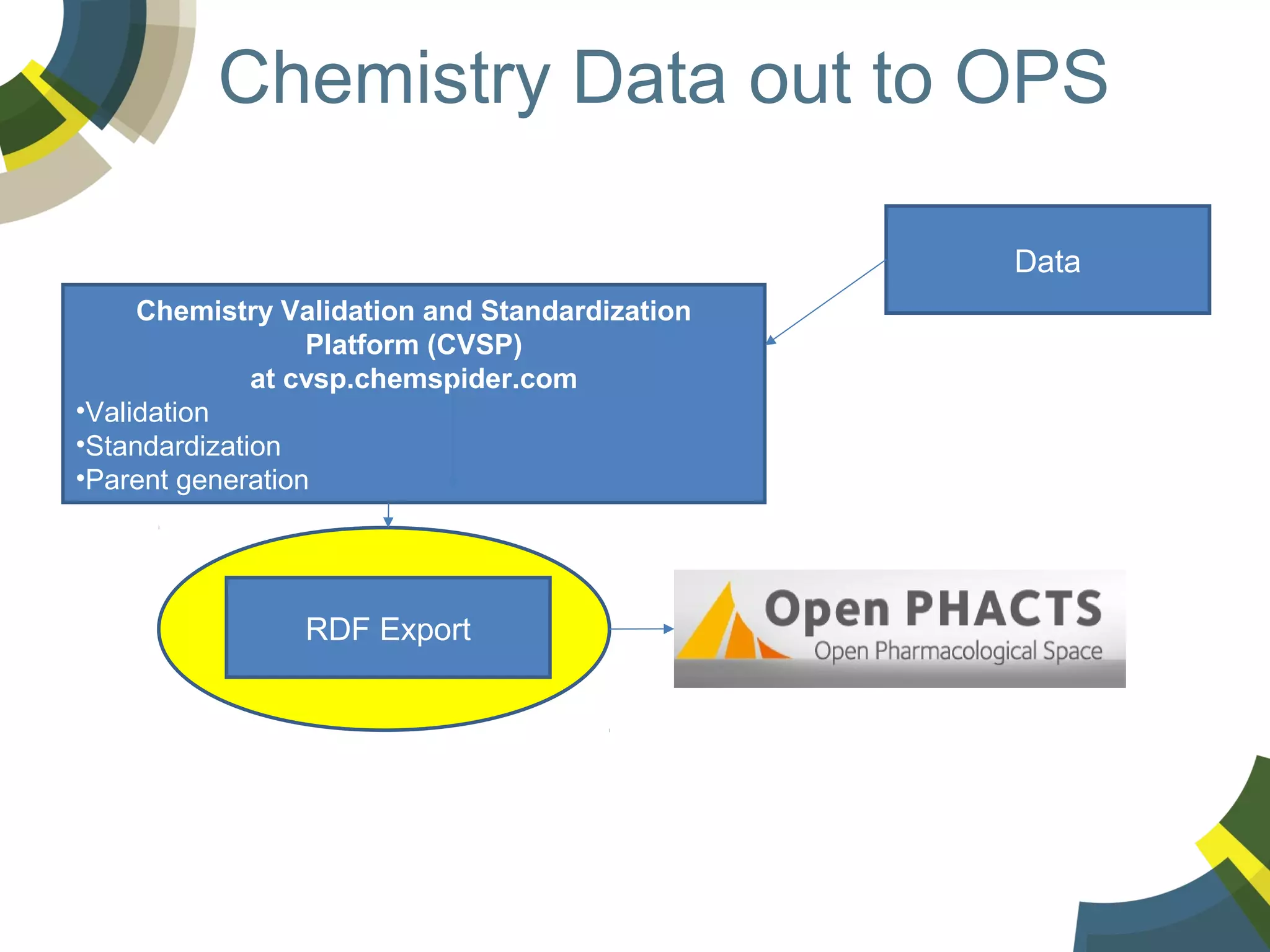 Chemistry Data out to OPS

Data

Chemistry Validation and Standardization Platform (CVSP)
at cvsp.chemspider.com
•Validation
•Standardization
•Parent generation

RDF Export

Open PHACTS
Open Pharmacological Space